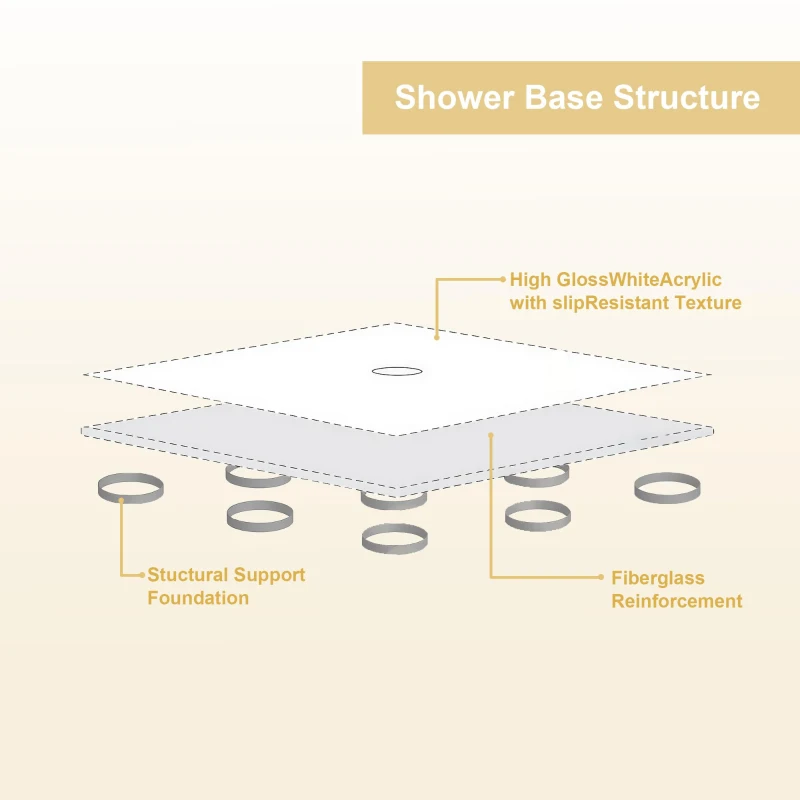 Shower Base Structure

High GlossWhiteAcrylic with slipResistant Texture

Stuctural Support Foundation

Fiberglass Reinforcement